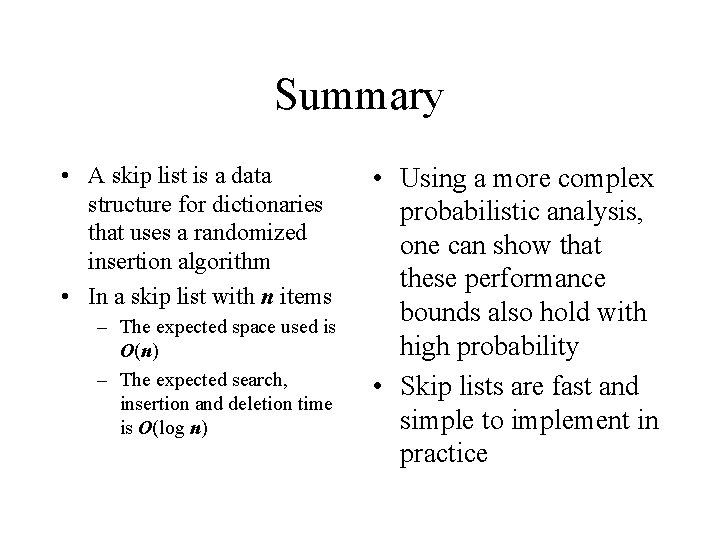 Summary

• A skip list is a data structure for dictionaries that uses a randomized insertion algorithm

• In a skip list with $n$ items
– The expected space used is $O(n)$
– The expected search, insertion and deletion time is $O(\log n)$

• Using a more complex probabilistic analysis, one can show that these performance bounds also hold with high probability

• Skip lists are fast and simple to implement in practice